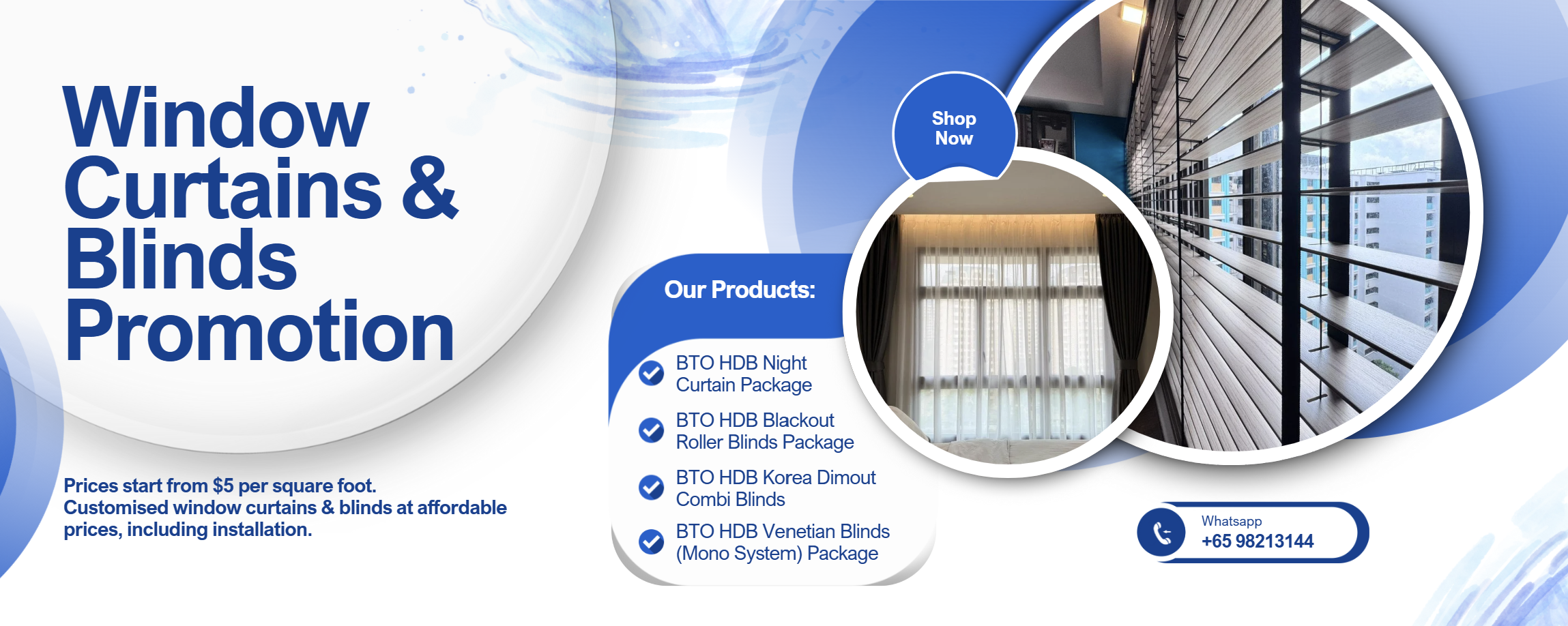 Window Curtains & Blinds Promotion

Prices start from $5 per square foot.
Customised window curtains & blinds at affordable prices, including installation.

Shop Now

Our Products:

BTO HDB Night Curtain Package

BTO HDB Blackout Roller Blinds Package

BTO HDB Korea Dimout Combi Blinds

BTO HDB Venetian Blinds (Mono System) Package

Whatsapp
+65 98213144